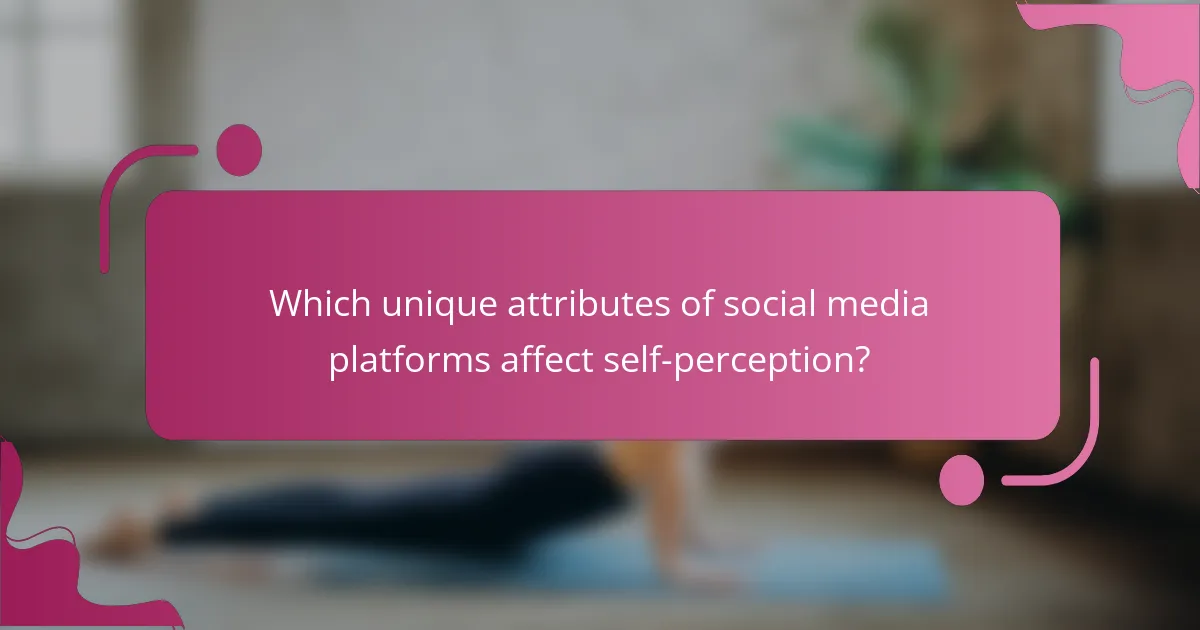 Which unique attributes of social media platforms affect self-perception?